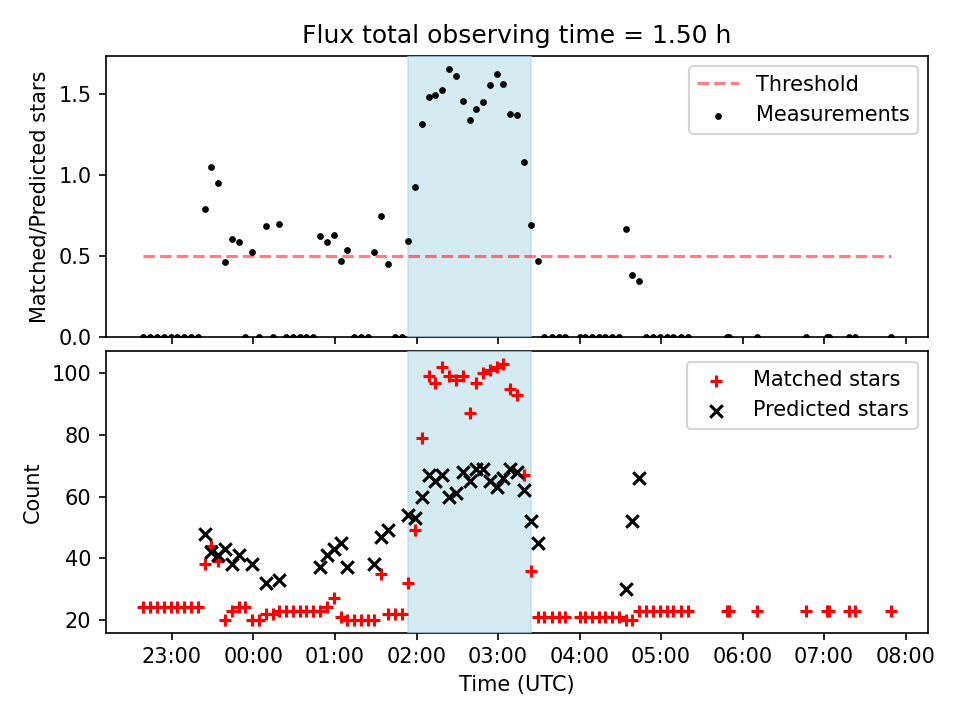 Flux total observing time = 1.50 h

Matched/Predicted stars

1.5
1.0
0.5
0.0

Threshold
Measurements

Count

100
80
60
40
20

Matched stars
Predicted stars

23:00 00:00 01:00 02:00 03:00 04:00 05:00 06:00 07:00 08:00

Time (UTC)